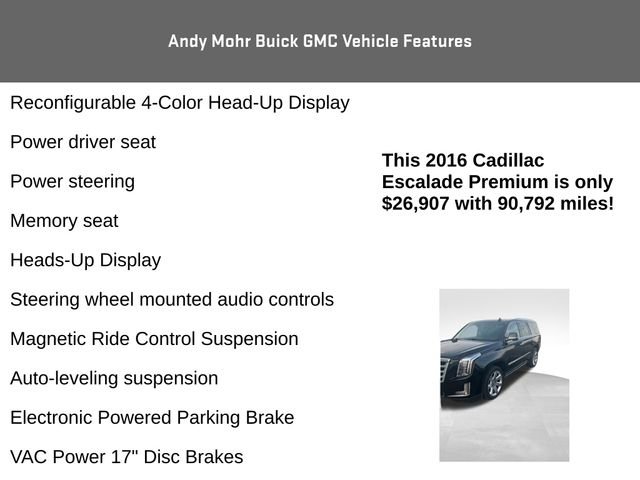 Andy Mohr Buick GMC Vehicle Features

Reconfigurable 4-Color Head-Up Display

Power driver seat

Power steering

Memory seat

Heads-Up Display

Steering wheel mounted audio controls

Magnetic Ride Control Suspension

Auto-leveling suspension

Electronic Powered Parking Brake

VAC Power 17" Disc Brakes

This 2016 Cadillac Escalade Premium is only $26,907 with 90,792 miles!